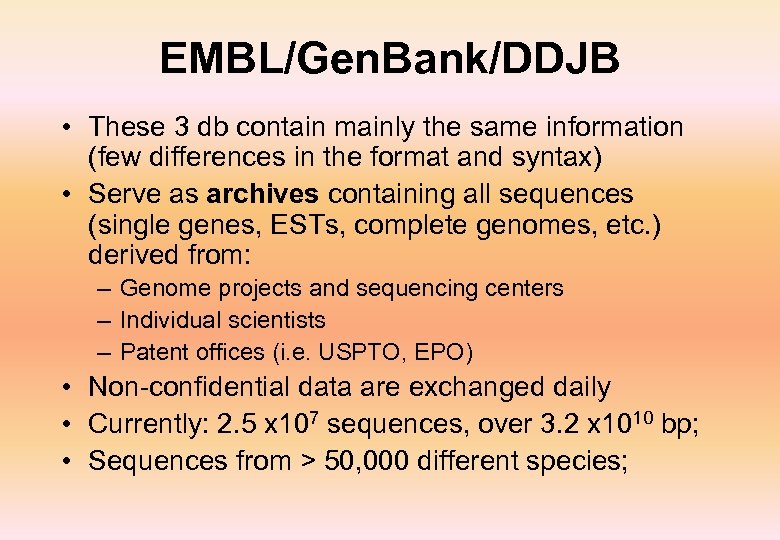 EMBL/GenBank/DDJB

• These 3 db contain mainly the same information (few differences in the format and syntax)
• Serve as archives containing all sequences (single genes, ESTs, complete genomes, etc.) derived from:
– Genome projects and sequencing centers
– Individual scientists
– Patent offices (i.e. USPTO, EPO)
• Non-confidential data are exchanged daily
• Currently: 2.5 x$10^7$ sequences, over 3.2 x$10^{10}$ bp;
• Sequences from > 50,000 different species;